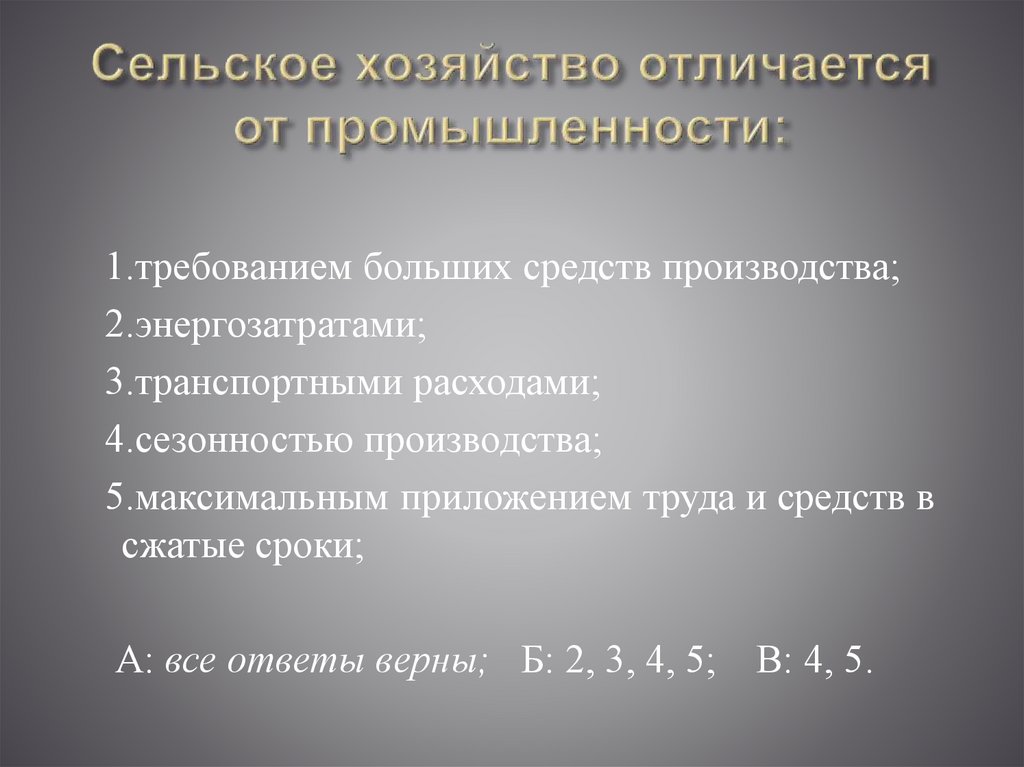 Сельское хозяйство отличается от промышленности:

1.требованием больших средств производства;
2.энергозатратами;
3.транспортными расходами;
4.сезонностью производства;
5.максимальным приложением труда и средств в сжатые сроки;

А: все ответы верны; Б: 2, 3, 4, 5; В: 4, 5.